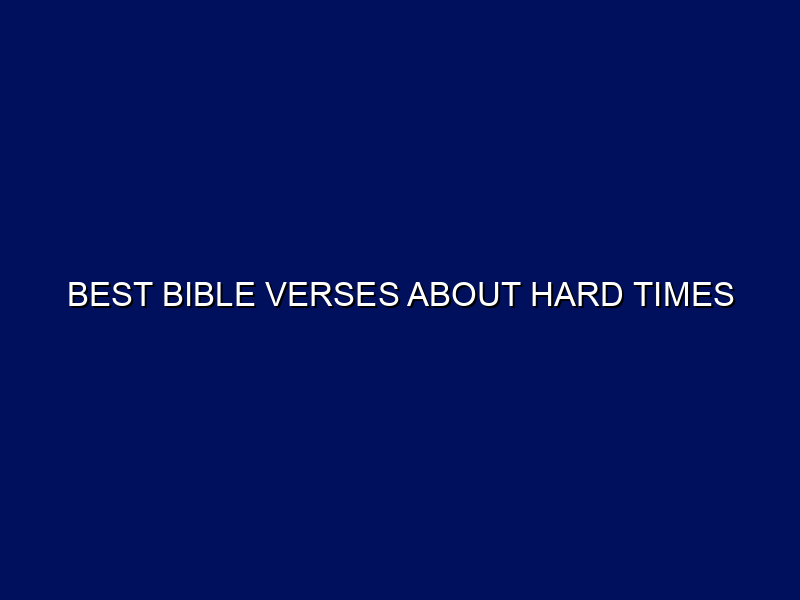 BEST BIBLE VERSES ABOUT HARD TIMES